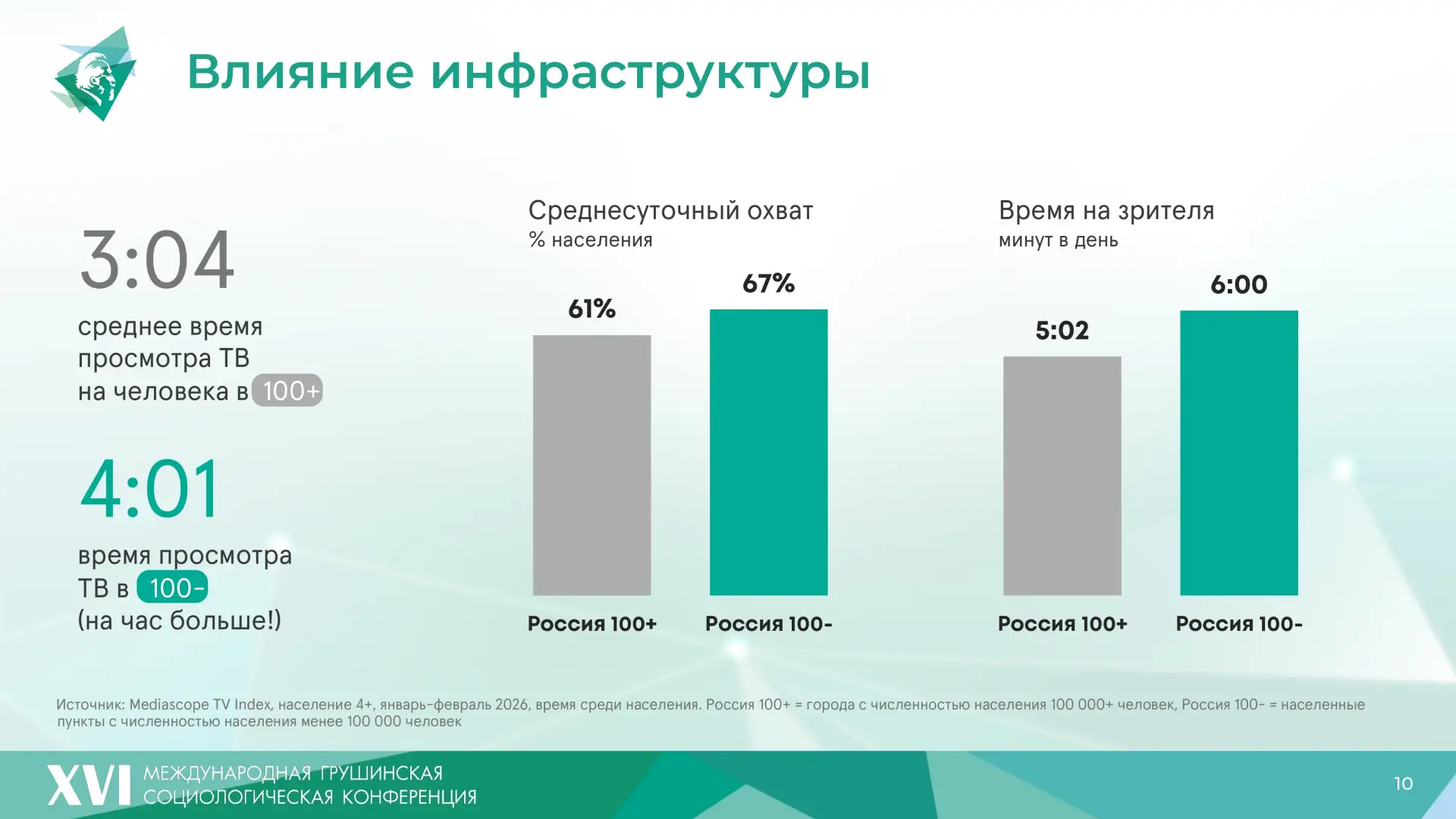 Влияние инфраструктуры

3:04
среднее время просмотра ТВ на человека в 100+

4:01
время просмотра ТВ в 100-
(на час больше!)

Среднесуточный охват
% населения

61%
67%

Россия 100+
Россия 100-

Время на зрителя
минут в день

5:02
6:00

Россия 100+
Россия 100-

Источник: Mediascope TV Index, население 4+, январь-февраль 2026, время среди населения. Россия 100+ = города с численностью населения 100 000+ человек, Россия 100- = населенные пункты с численностью населения менее 100 000 человек

XVI МЕЖДУНАРОДНАЯ ГРУШИНСКАЯ СОЦИОЛОГИЧЕСКАЯ КОНФЕРЕНЦИЯ

10